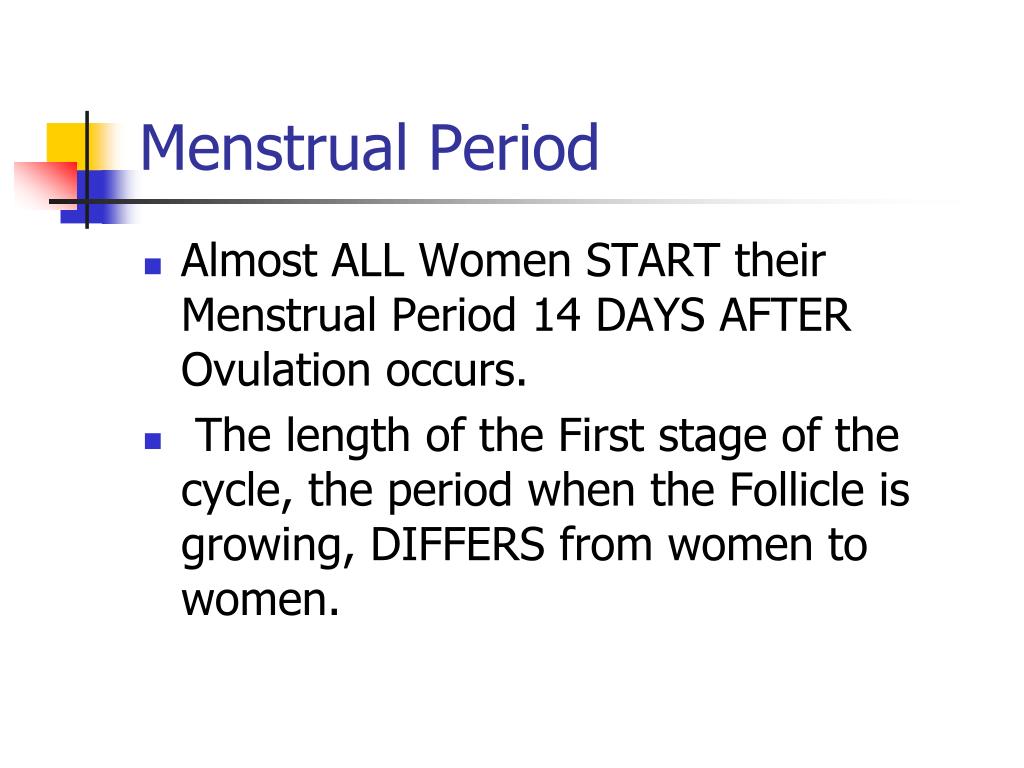 Menstrual Period

- Almost ALL Women START their Menstrual Period 14 DAYS AFTER Ovulation occurs.
- The length of the First stage of the cycle, the period when the Follicle is growing, DIFFERS from women to women.